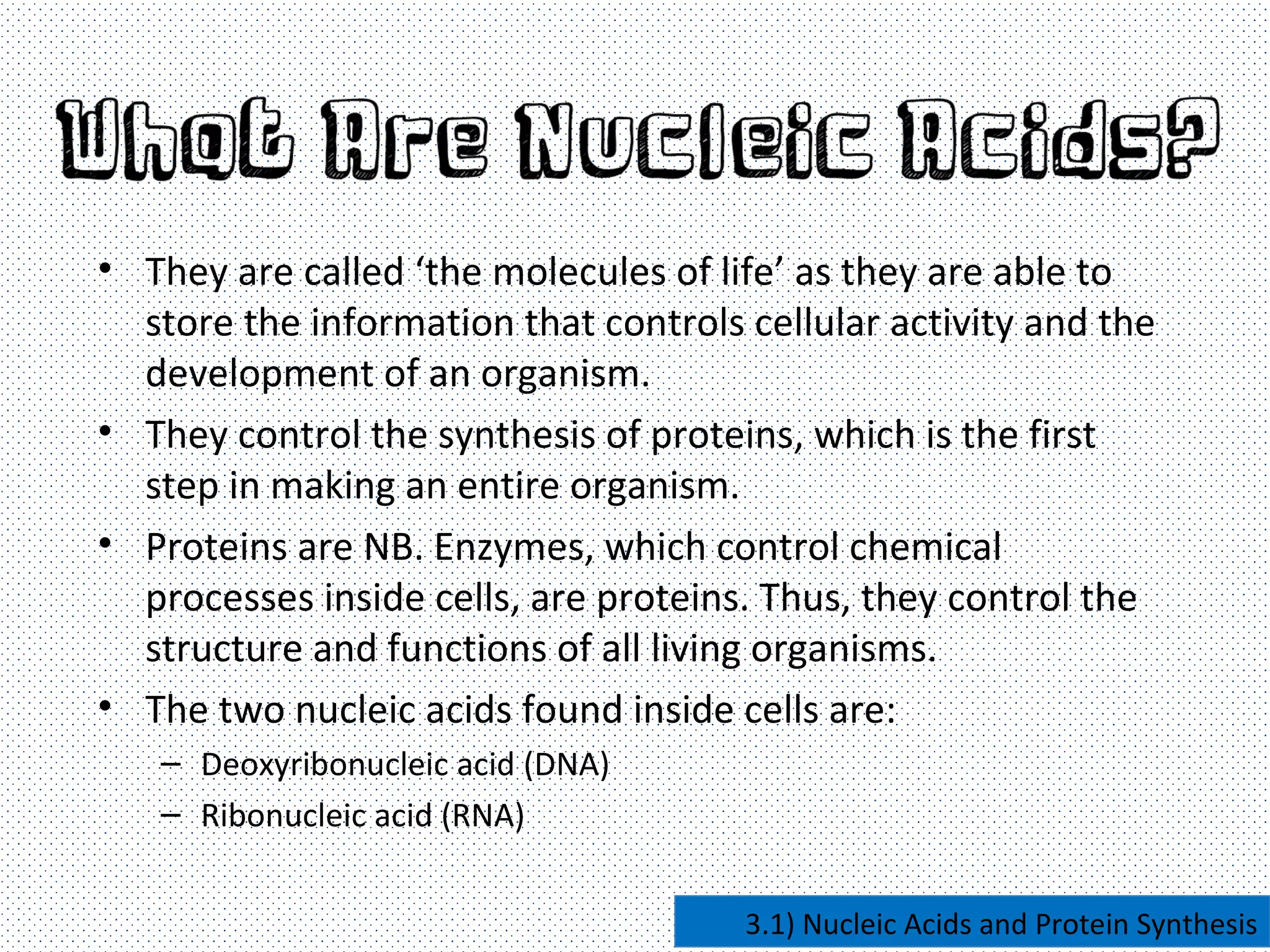 What Are Nucleic Acids?

• They are called ‘the molecules of life’ as they are able to store the information that controls cellular activity and the development of an organism.

• They control the synthesis of proteins, which is the first step in making an entire organism.

• Proteins are NB. Enzymes, which control chemical processes inside cells, are proteins. Thus, they control the structure and functions of all living organisms.

• The two nucleic acids found inside cells are:
– Deoxyribonucleic acid (DNA)
– Ribonucleic acid (RNA)

3.1) Nucleic Acids and Protein Synthesis